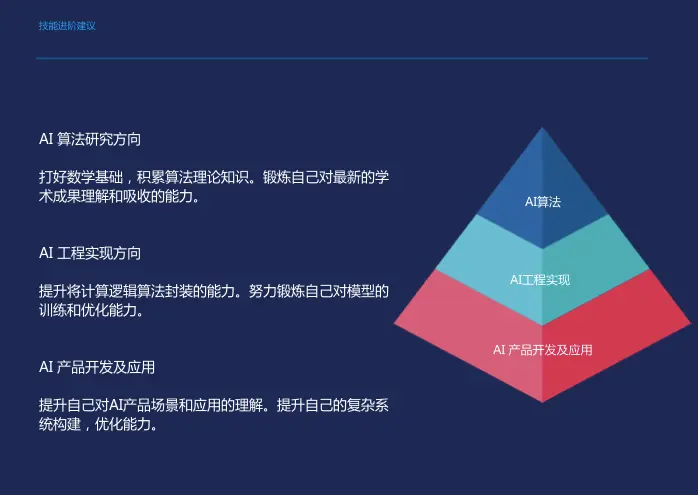 技能进阶建议

AI 算法研究方向

打好数学基础，积累算法理论知识。锻炼自己对最新的学术成果理解和吸收的能力。

AI 工程实现方向

提升将计算逻辑算法封装的能力。努力锻炼自己对模型的训练和优化能力。

AI 产品开发及应用

提升自己对AI产品场景和应用的理解。提升自己的复杂系统构建，优化能力。

AI算法

AI工程实现

AI 产品开发及应用